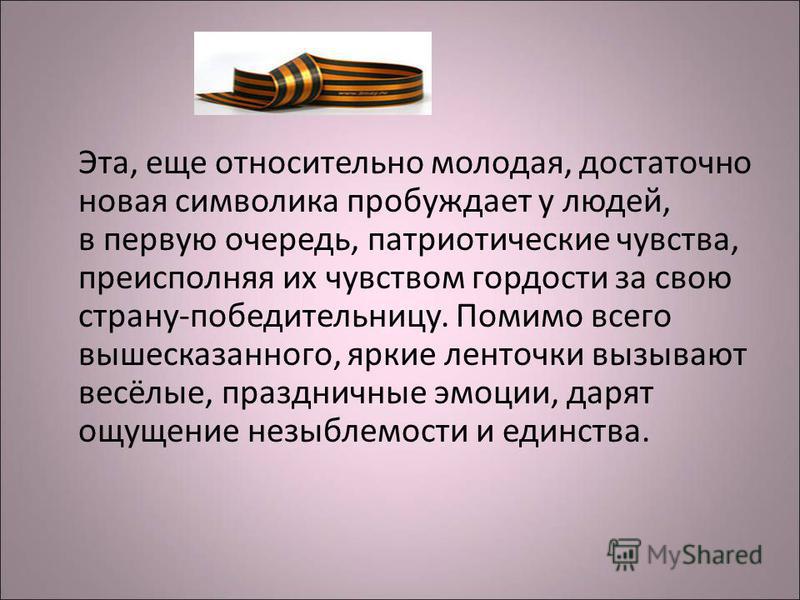 Эта, еще относительно молодая, достаточно новая символика пробуждает у людей, в первую очередь, патриотические чувства, преисполняя их чувством гордости за свою страну-победительницу. Помимо всего вышесказанного, яркие ленточки вызывают весёлые, праздничные эмоции, дарят ощущение незыблемости и единства.

MyShared